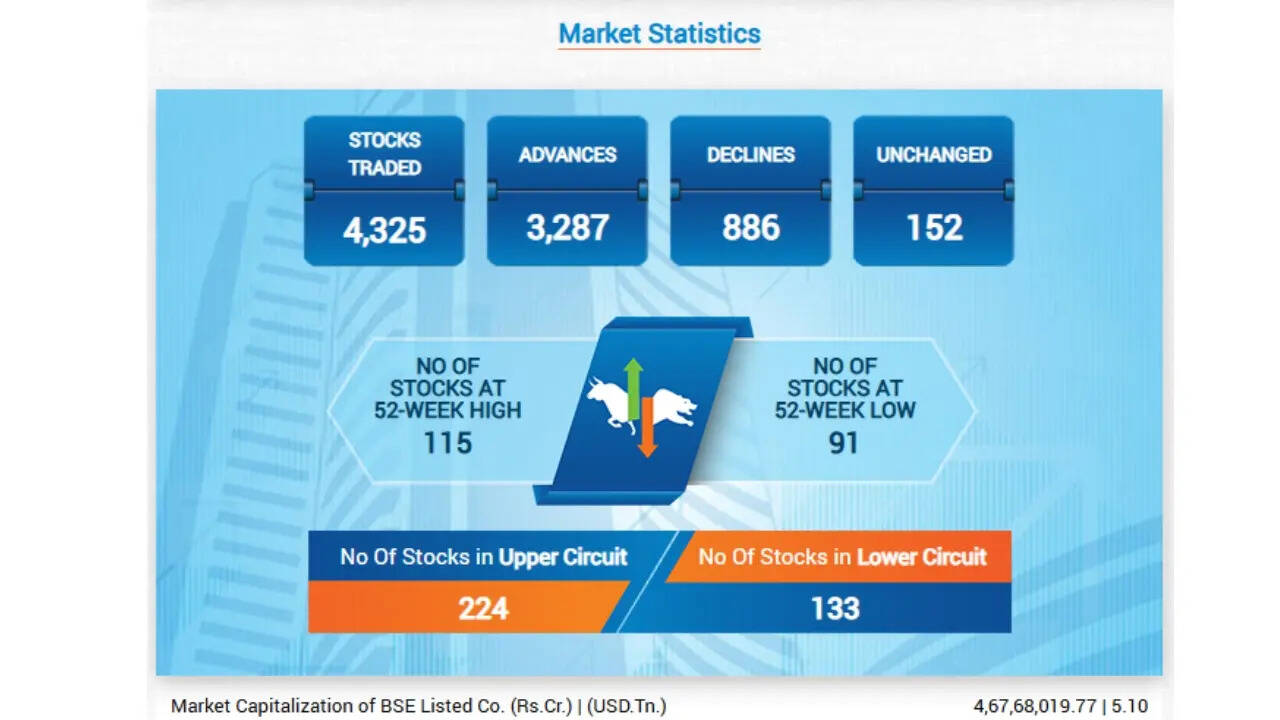 Market Statistics

STOCKS TRADED
4,325

ADVANCES
3,287

DECLINES
886

UNCHANGED
152

NO OF STOCKS AT 52-WEEK HIGH
115

NO OF STOCKS AT 52-WEEK LOW
91

No Of Stocks in Upper Circuit
224

No Of Stocks in Lower Circuit
133

Market Capitalization of BSE Listed Co. (Rs.Cr.) | (USD.Tn.) 4,67,68,019.77 | 5.10